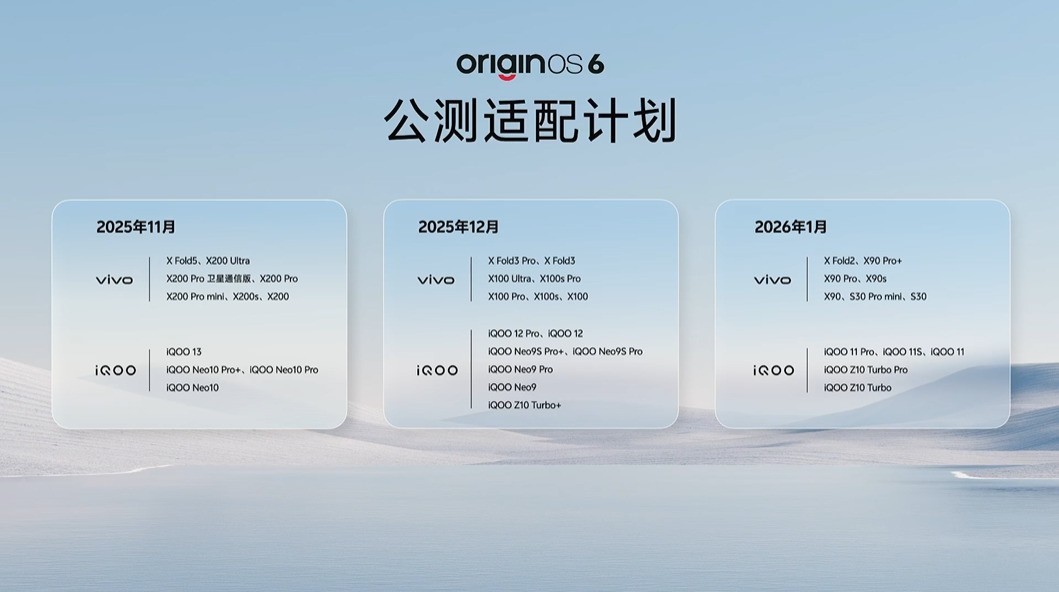 originOS 6

公测适配计划

2025年11月

vivo

X Fold5、X200 Ultra
X200 Pro 卫星通信版、X200 Pro
X200 Pro mini、X200s、X200

iQOO

iQOO 13
iQOO Neo10 Pro+、iQOO Neo10 Pro
iQOO Neo10

2025年12月

vivo

X Fold3 Pro、X Fold3
X100 Ultra、X100s Pro
X100 Pro、X100s、X100

iQOO

iQOO 12 Pro、iQOO 12
iQOO Neo9S Pro+、iQOO Neo9S Pro
iQOO Neo9 Pro
iQOO Neo9
iQOO Z10 Turbo+

2026年1月

vivo

X Fold2、X90 Pro+
X90 Pro、X90s
X90、S30 Pro mini、S30

iQOO

iQOO 11 Pro、iQOO 11S、iQOO 11
iQOO Z10 Turbo Pro
iQOO Z10 Turbo